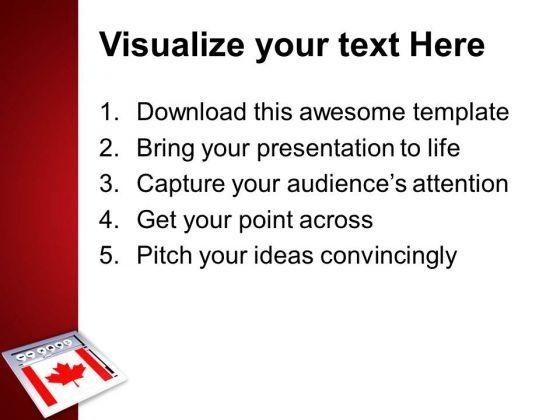 Visualize your text Here

1. Download this awesome template
2. Bring your presentation to life
3. Capture your audience's attention
4. Get your point across
5. Pitch your ideas convincingly